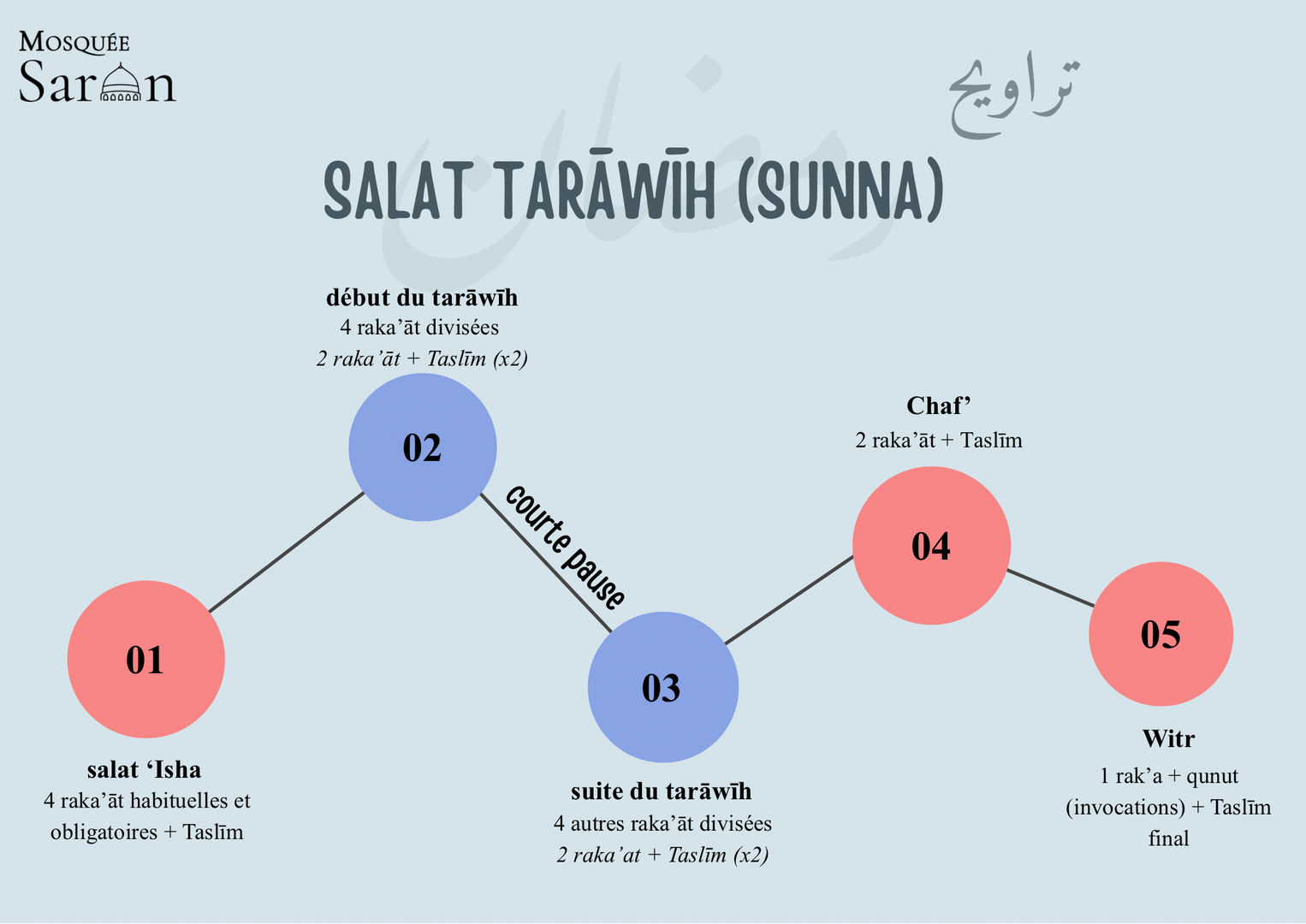 MOSQUÉE
Saran

تراويح

رمضان

SALAT TARĀWĪH (SUNNA)

début du tarāwīh
4 raka'āt divisées
2 raka'āt + Taslīm (x2)

02

courte pause

Chaf'
2 raka'āt + Taslīm

04

01

03

05

salat 'Isha
4 raka'āt habituelles et obligatoires + Taslīm

suite du tarāwīh
4 autres raka'āt divisées
2 raka'at + Taslīm (x2)

Witr
1 rak'a + qunut (invocations) + Taslīm final